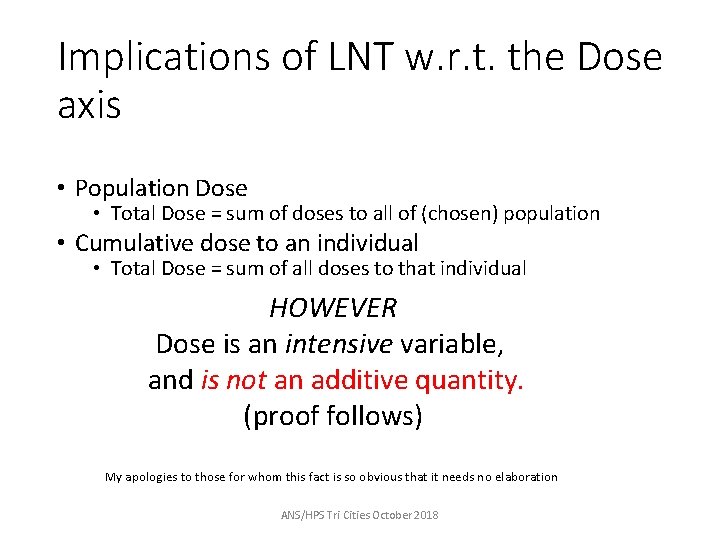 Implications of LNT w.r.t. the Dose axis

• Population Dose
  • Total Dose = sum of doses to all of (chosen) population
• Cumulative dose to an individual
  • Total Dose = sum of all doses to that individual

HOWEVER
Dose is an intensive variable,
and is not an additive quantity.
(proof follows)

My apologies to those for whom this fact is so obvious that it needs no elaboration

ANS/HPS Tri Cities October 2018